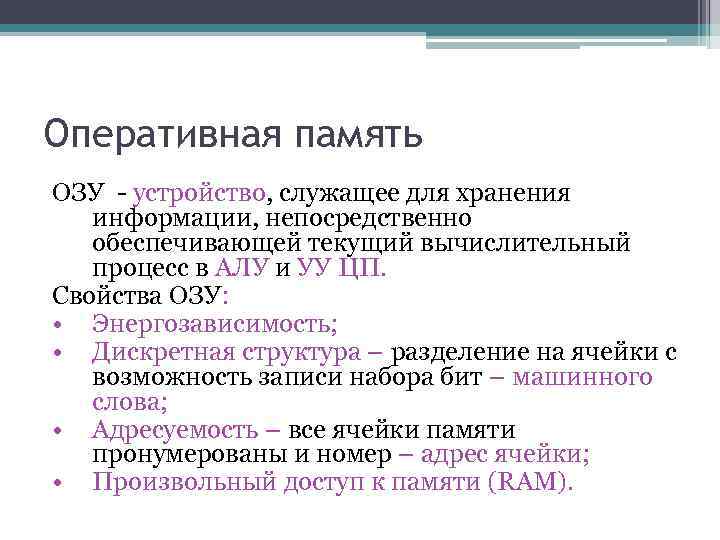 Оперативная память

ОЗУ - устройство, служащее для хранения информации, непосредственно обеспечивающей текущий вычислительный процесс в АЛУ и УУ ЦП.

Свойства ОЗУ:

• Энергозависимость;
• Дискретная структура – разделение на ячейки с возможность записи набора бит – машинного слова;
• Адресуемость – все ячейки памяти пронумерованы и номер – адрес ячейки;
• Произвольный доступ к памяти (RAM).